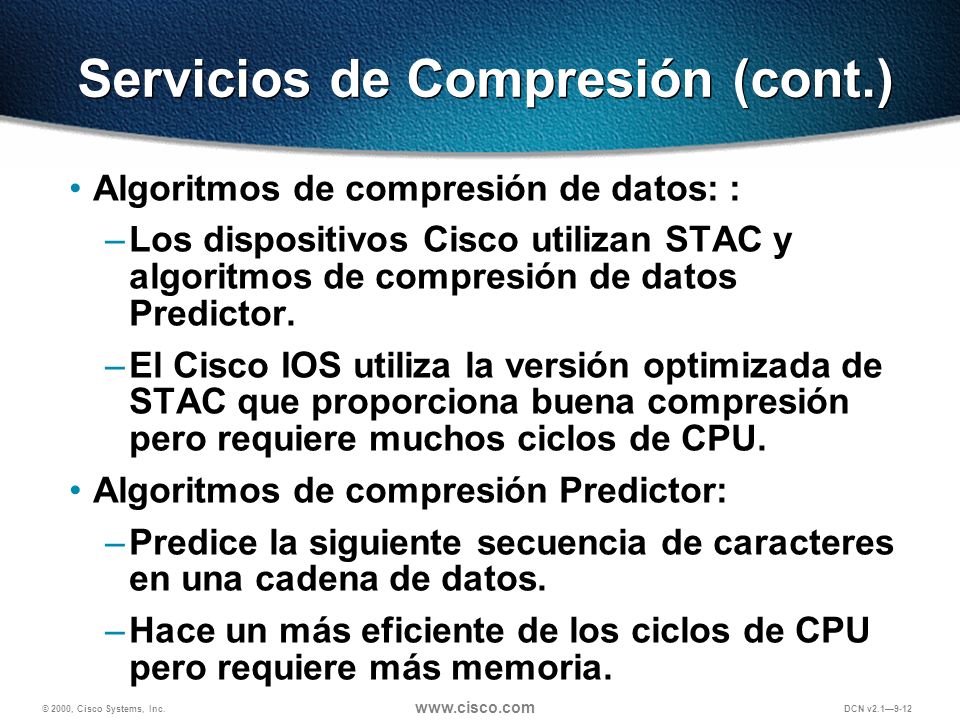 Servicios de Compresión (cont.)

• Algoritmos de compresión de datos: :

– Los dispositivos Cisco utilizan STAC y algoritmos de compresión de datos Predictor.

– El Cisco IOS utiliza la versión optimizada de STAC que proporciona buena compresión pero requiere muchos ciclos de CPU.

• Algoritmos de compresión Predictor:

– Predice la siguiente secuencia de caracteres en una cadena de datos.

– Hace un más eficiente de los ciclos de CPU pero requiere más memoria.

© 2000, Cisco Systems, Inc.

www.cisco.com

DCN v2.1—9-12